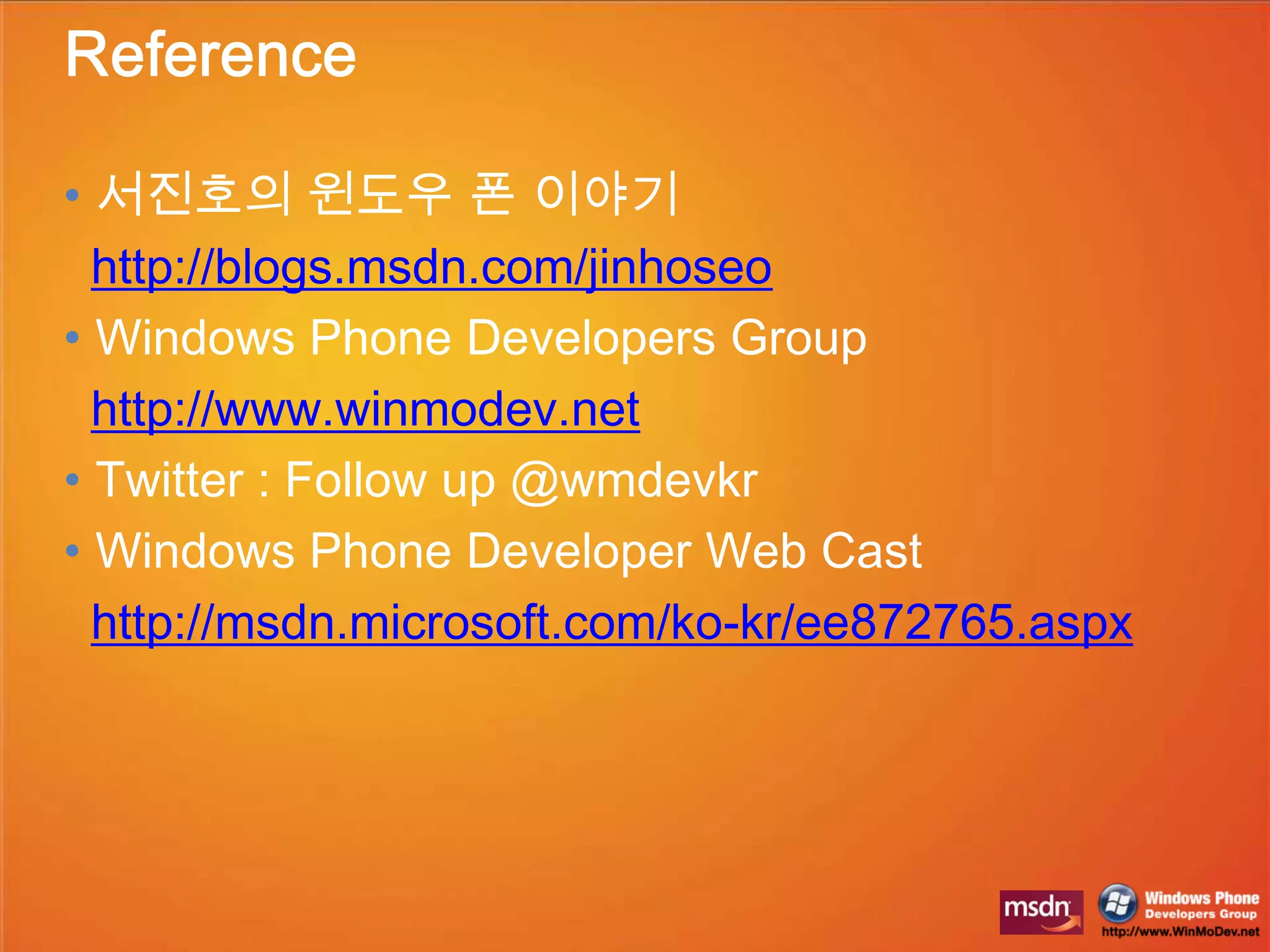 Reference

• 서진호의 윈도우 폰 이야기
http://blogs.msdn.com/jinhoseo
• Windows Phone Developers Group
http://www.winmodev.net
• Twitter : Follow up @wmdevkr
• Windows Phone Developer Web Cast
http://msdn.microsoft.com/ko-kr/ee872765.aspx

msdn
Windows Phone
Developers Group
http://www.WinMoDev.net